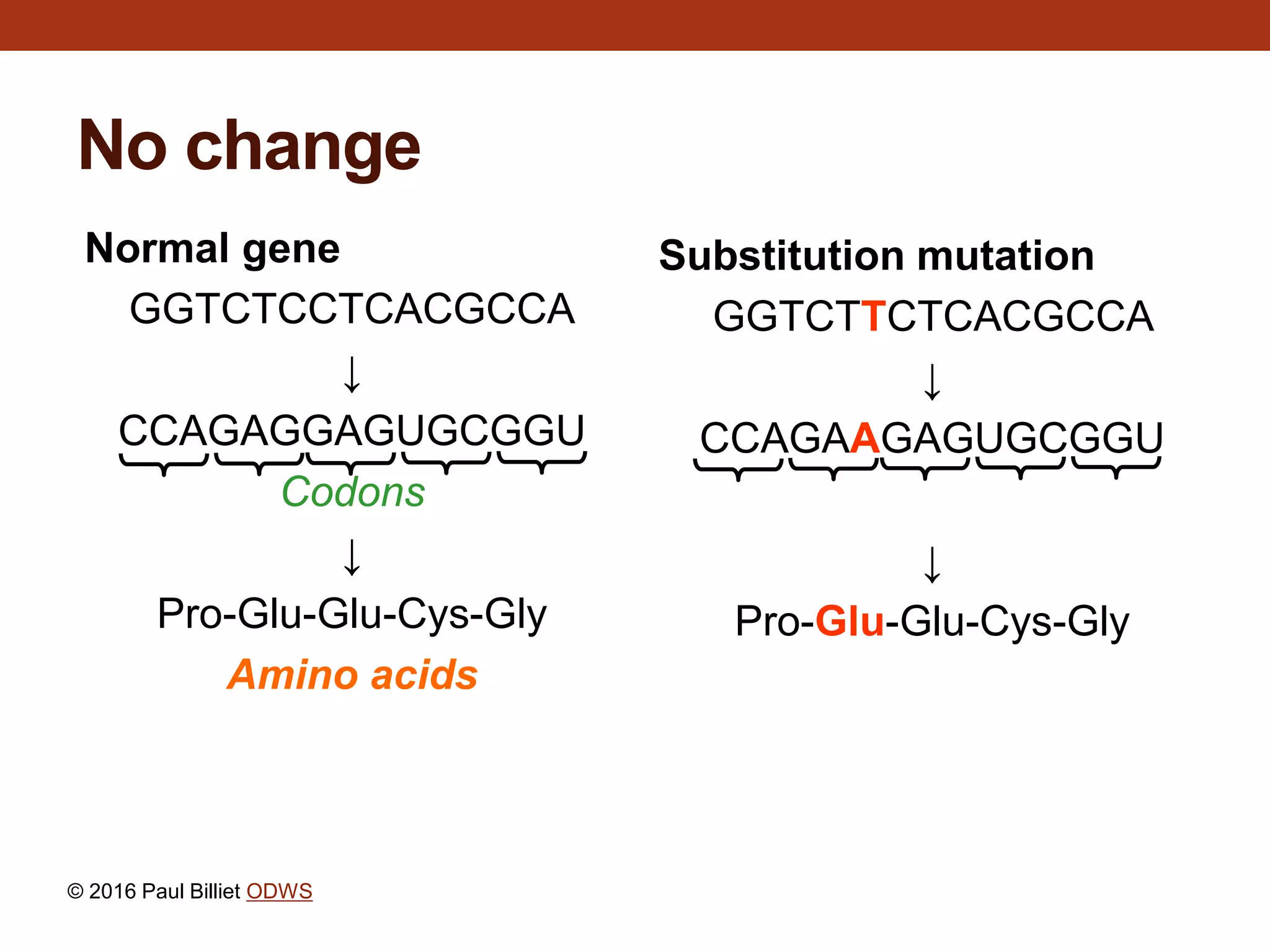 No change

Normal gene

GGTCTCCTCACGCCA

↓

CCAGAGGAGUGCGGU

Codons

↓

Pro-Glu-Glu-Cys-Gly

Amino acids

Substitution mutation

GGTCTTCTCACGCCA

↓

CCAGAAGAGUGCGGU

↓

Pro-Glu-Glu-Cys-Gly

© 2016 Paul Billiet ODWS